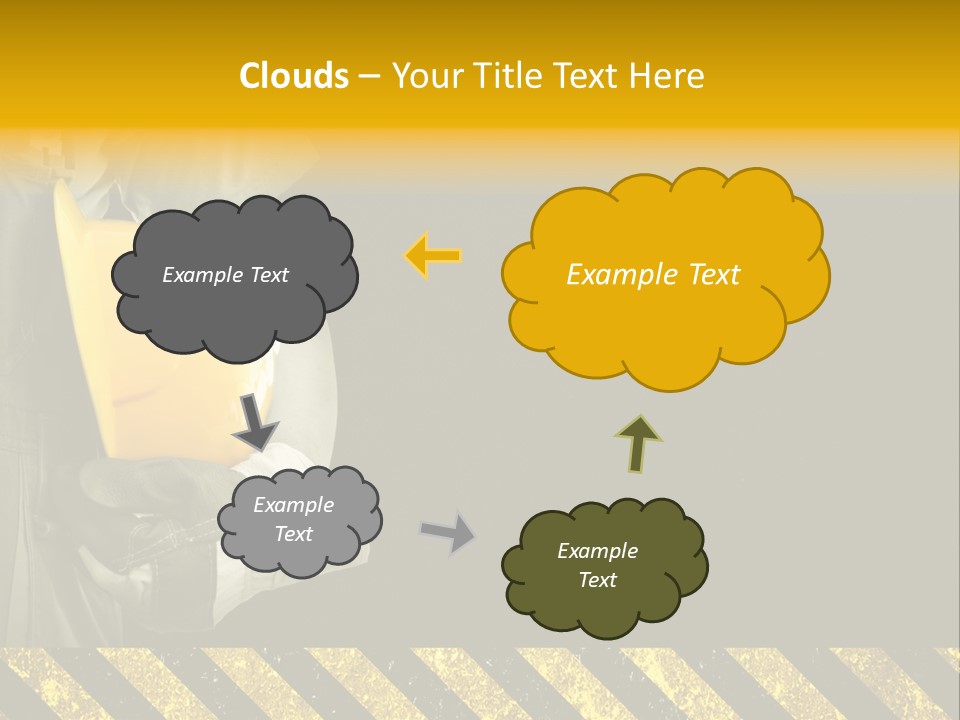 Clouds – Your Title Text Here

Example Text

Example Text

Example Text

Example Text